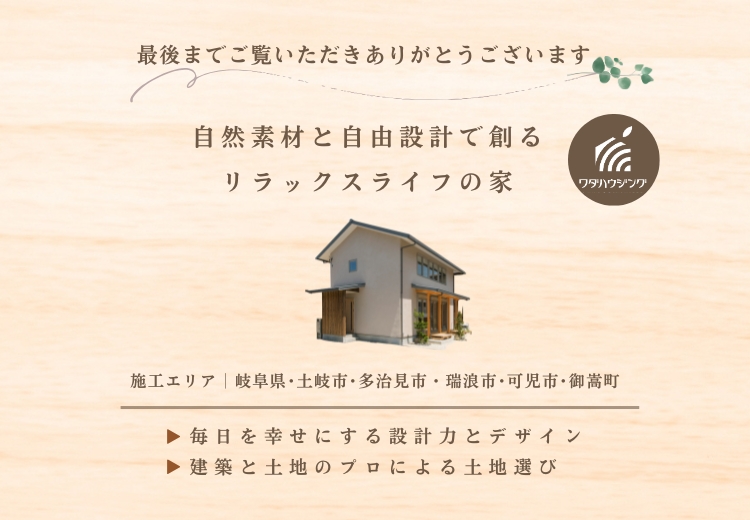 最後までご覧いただきありがとうございます

自然素材と自由設計で創る
リラックスライフの家

ワダハウジング

施工エリア｜岐阜県・土岐市・多治見市・瑞浪市・可児市・御嵩町

▶ 毎日を幸せにする設計力とデザイン
▶ 建築と土地のプロによる土地選び